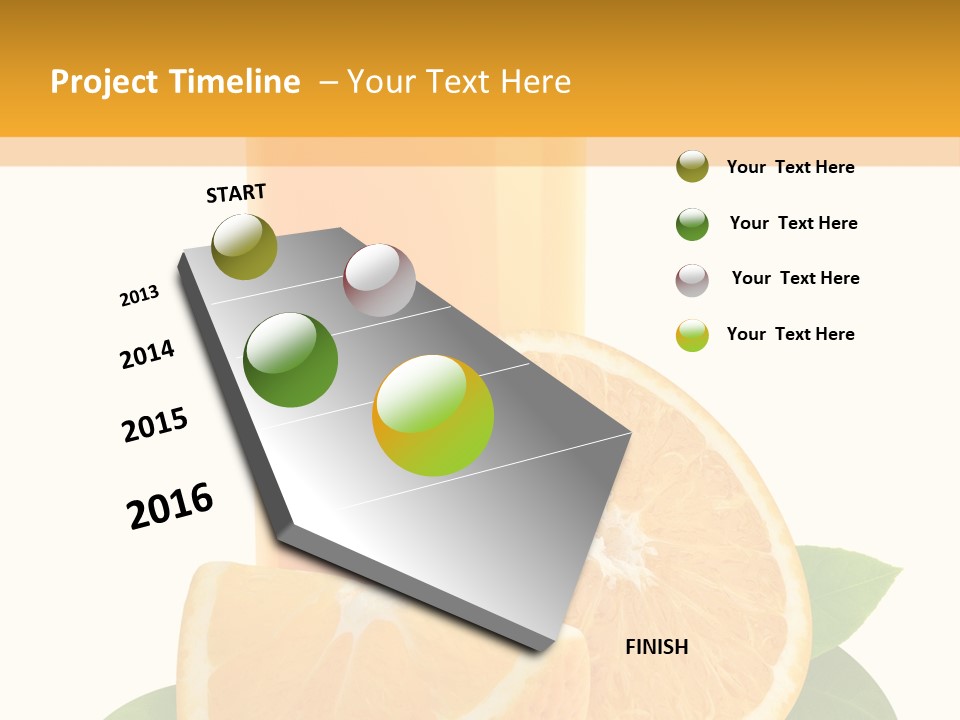 Project Timeline – Your Text Here

START

2013

2014

2015

2016

FINISH

Your Text Here

Your Text Here

Your Text Here

Your Text Here